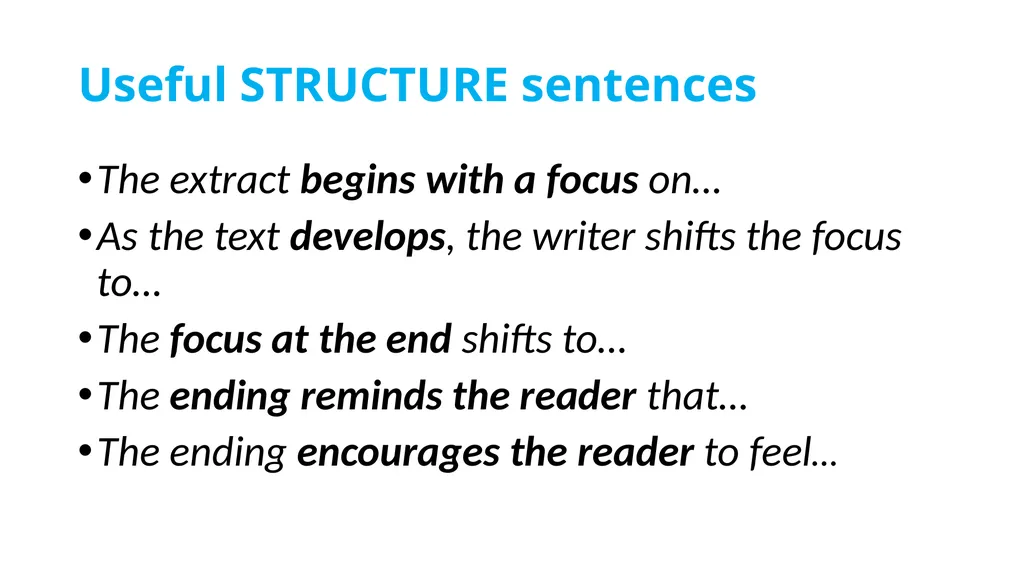 Useful STRUCTURE sentences

• The extract begins with a focus on…

• As the text develops, the writer shifts the focus to…

• The focus at the end shifts to…

• The ending reminds the reader that…

• The ending encourages the reader to feel…